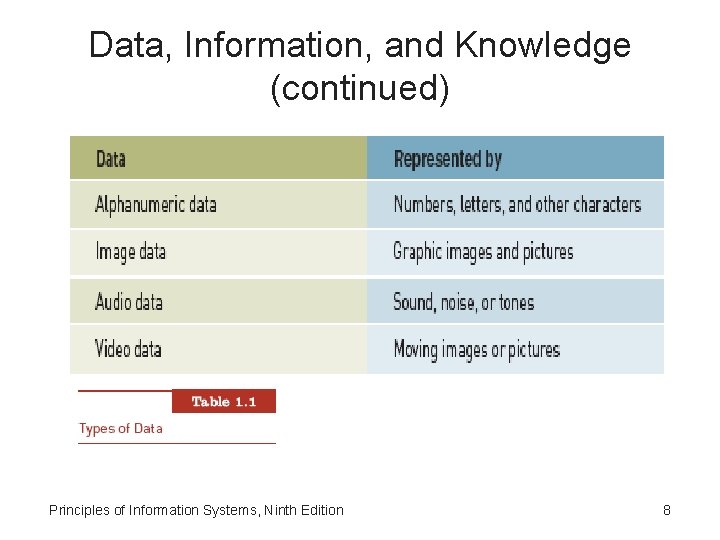 Data, Information, and Knowledge (continued)

| Data | Represented by |
|---|---|
| Alphanumeric data | Numbers, letters, and other characters |
| Image data | Graphic images and pictures |
| Audio data | Sound, noise, or tones |
| Video data | Moving images or pictures |

Table 1.1
Types of Data

Principles of Information Systems, Ninth Edition

8